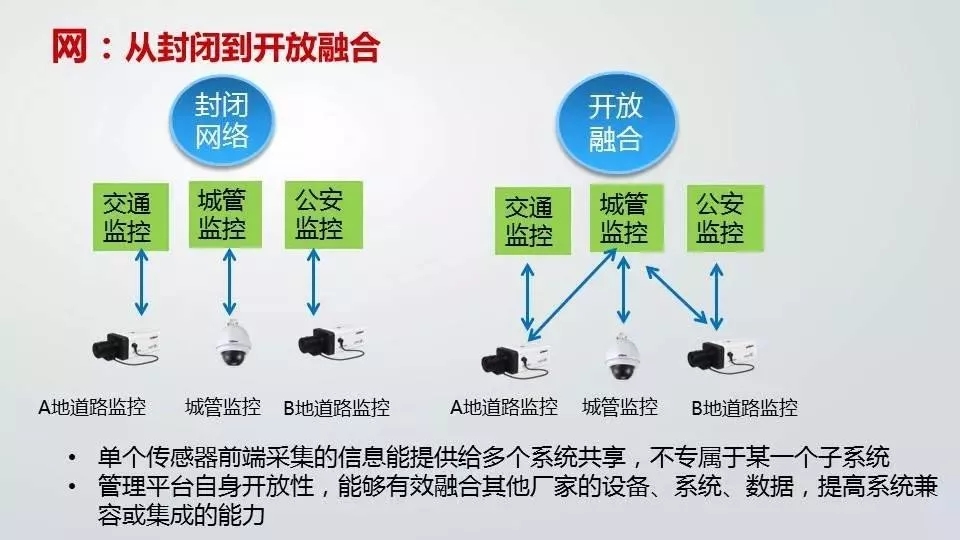 网：从封闭到开放融合

封闭网络

交通监控

城管监控

公安监控

A地道路监控

城管监控

B地道路监控

开放融合

交通监控

城管监控

公安监控

A地道路监控

城管监控

B地道路监控

• 单个传感器前端采集的信息能提供给多个系统共享，不专属于某一个子系统
• 管理平台自身开放性，能够有效融合其他厂家的设备、系统、数据，提高系统兼容或集成的能力